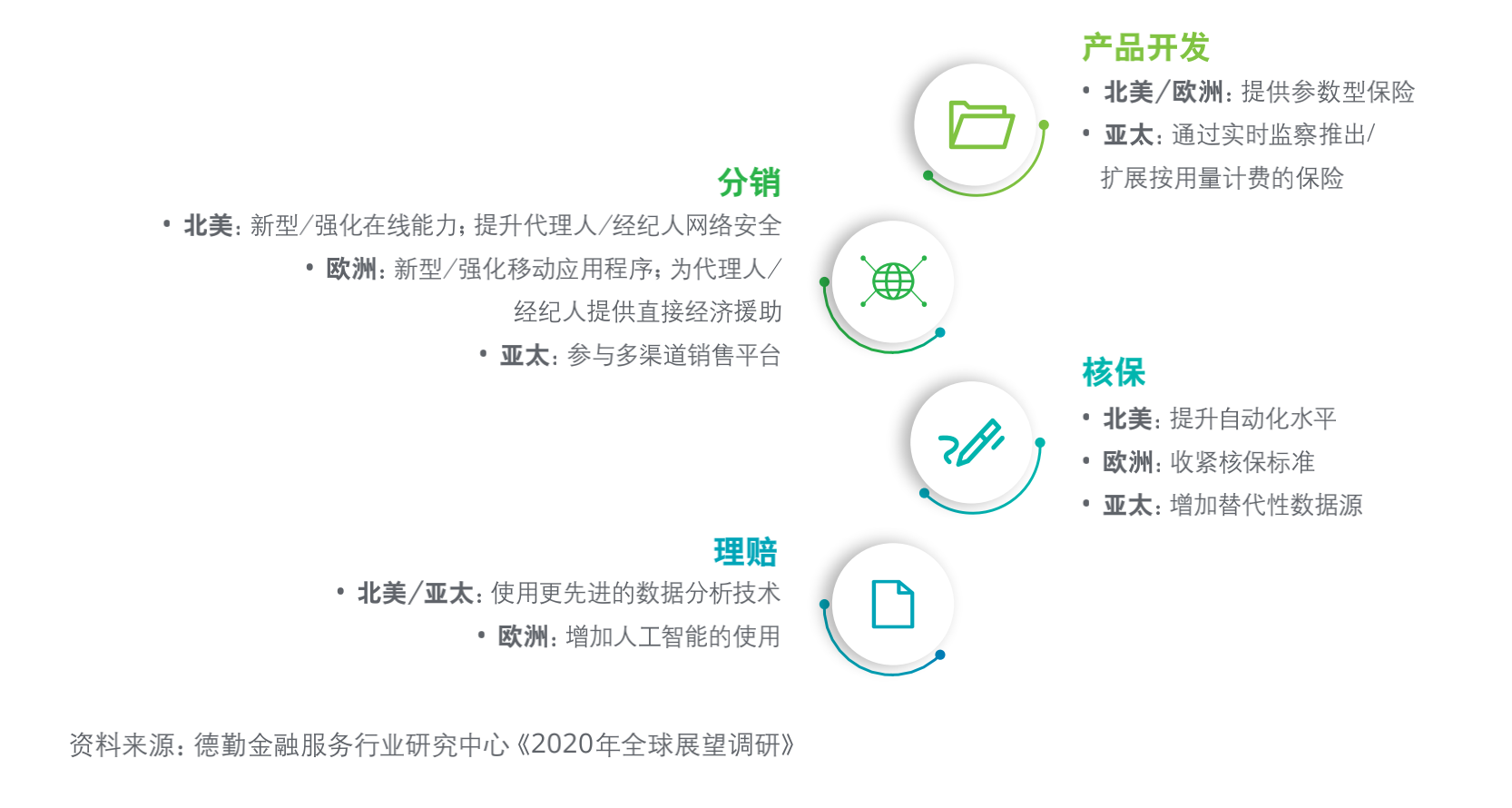 产品开发

• 北美/欧洲：提供参数型保险
• 亚太：通过实时监察推出/扩展按用量计费的保险

分销

• 北美：新型/强化在线能力；提升代理人/经纪人网络安全
• 欧洲：新型/强化移动应用程序；为代理人/经纪人提供直接经济援助
• 亚太：参与多渠道销售平台

核保

• 北美：提升自动化水平
• 欧洲：收紧核保标准
• 亚太：增加替代性数据源

理赔

• 北美/亚太：使用更先进的数据分析技术
• 欧洲：增加人工智能的使用

资料来源：德勤金融服务行业研究中心《2020年全球展望调研》